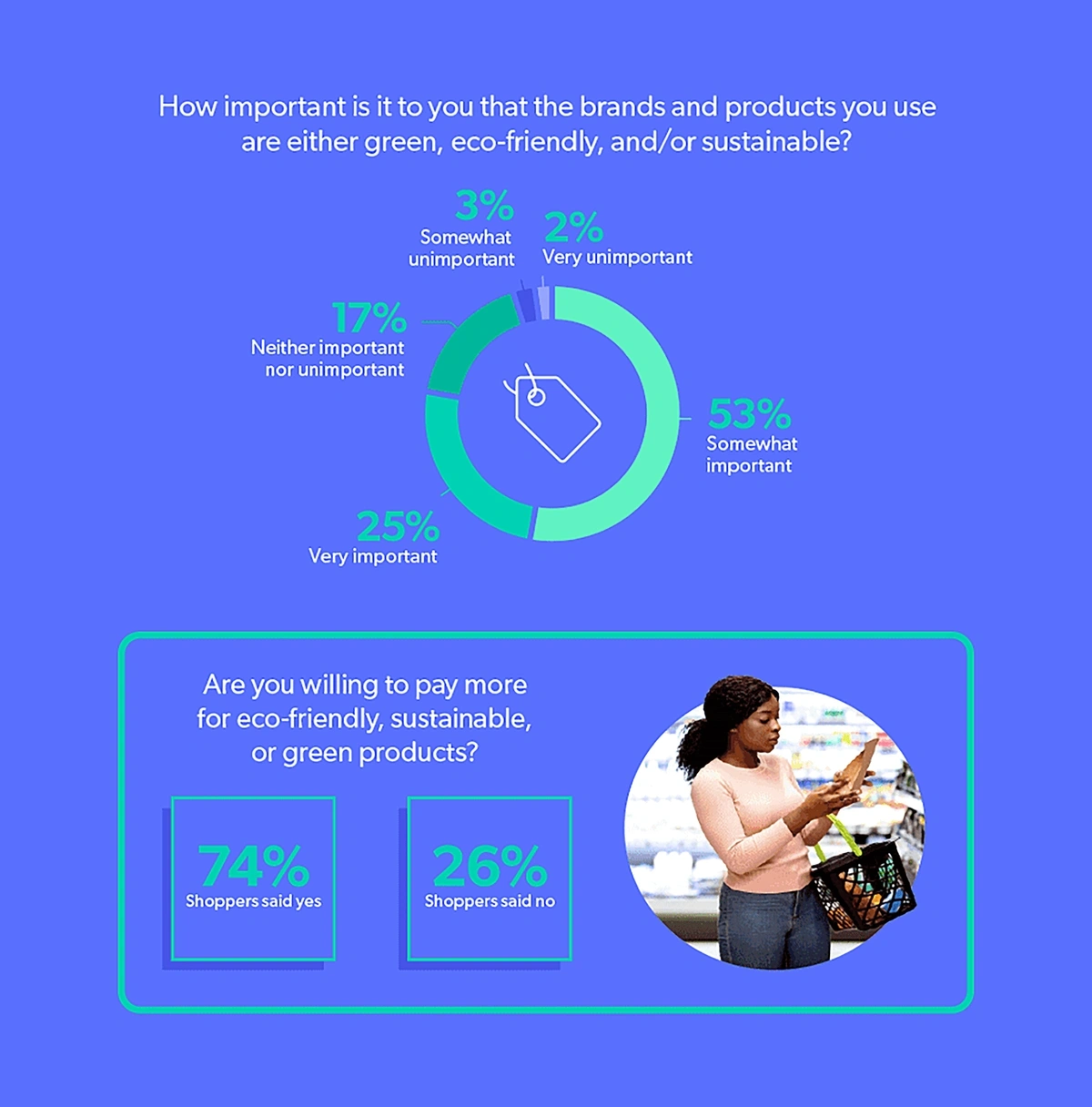 How important is it to you that the brands and products you use are either green, eco-friendly, and/or sustainable?

3%
Somewhat unimportant

2%
Very unimportant

17%
Neither important nor unimportant

53%
Somewhat important

25%
Very important

Are you willing to pay more for eco-friendly, sustainable, or green products?

74%
Shoppers said yes

26%
Shoppers said no